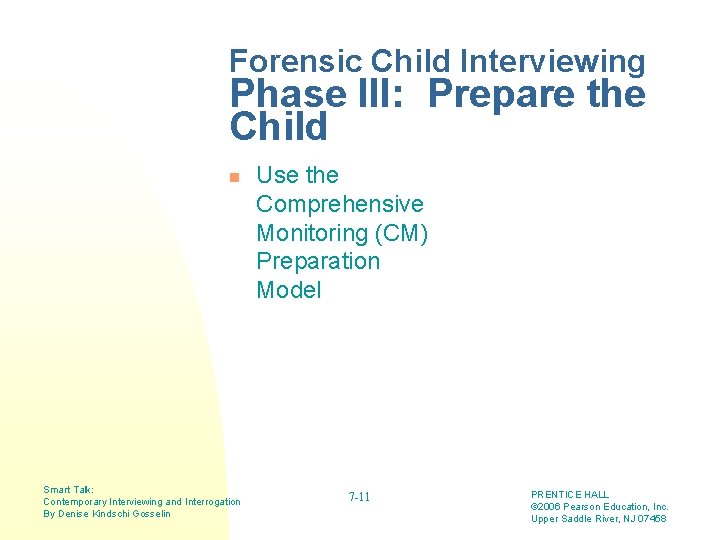 Forensic Child Interviewing
Phase III: Prepare the Child

Use the Comprehensive Monitoring (CM) Preparation Model

Smart Talk:
Contemporary Interviewing and Interrogation
By Denise Kindschi Gosselin

7-11

PRENTICE HALL
©2006 Pearson Education, Inc.
Upper Saddle River, NJ 07458